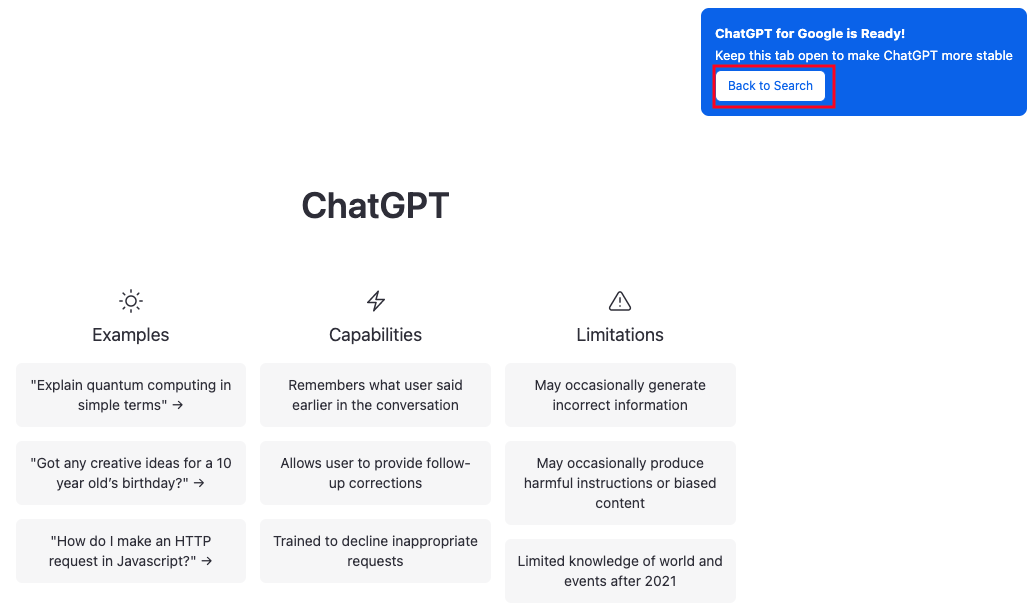 ChatGPT for Google is Ready!
Keep this tab open to make ChatGPT more stable
Back to Search

ChatGPT

Examples

"Explain quantum computing in simple terms" →

"Got any creative ideas for a 10 year old's birthday?" →

"How do I make an HTTP request in Javascript?" →

Capabilities

Remembers what user said earlier in the conversation

Allows user to provide follow-up corrections

Trained to decline inappropriate requests

Limitations

May occasionally generate incorrect information

May occasionally produce harmful instructions or biased content

Limited knowledge of world and events after 2021